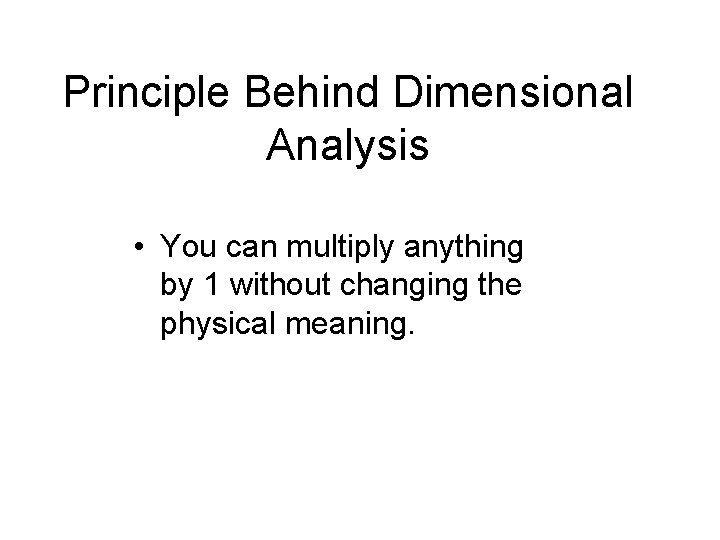 Principle Behind Dimensional Analysis

• You can multiply anything by 1 without changing the physical meaning.